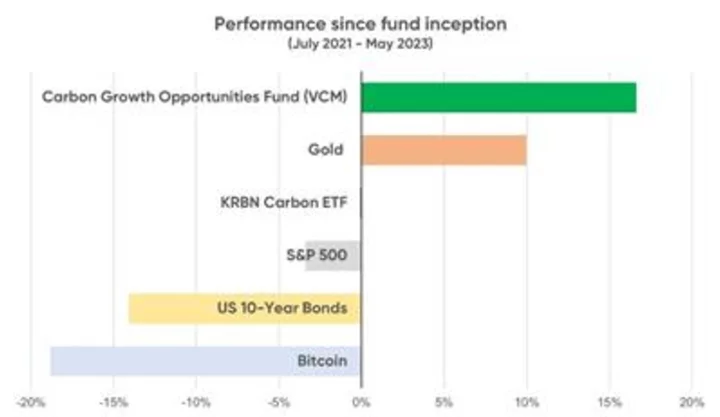 Performance since fund inception
(July 2021 - May 2023)

Carbon Growth Opportunities Fund (VCM)

Gold

KRBN Carbon ETF

S&P 500

US 10-Year Bonds

Bitcoin

-20% -15% -10% -5% 0% 5% 10% 15% 20%